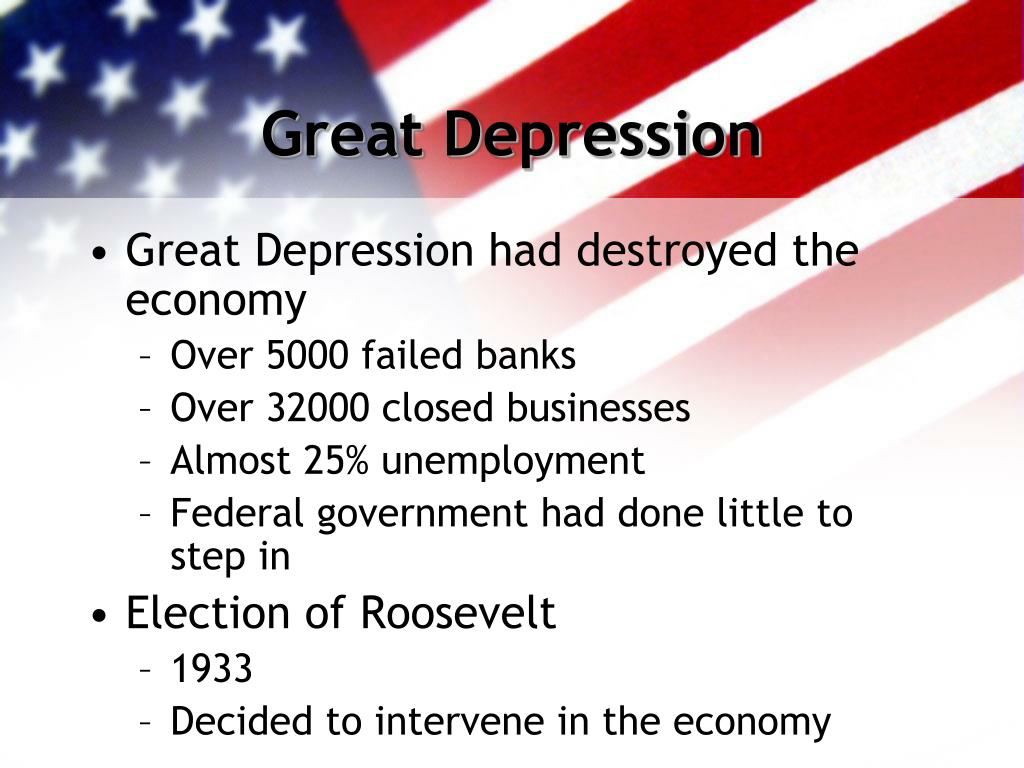 Great Depression

• Great Depression had destroyed the economy
  – Over 5000 failed banks
  – Over 32000 closed businesses
  – Almost 25% unemployment
  – Federal government had done little to step in
• Election of Roosevelt
  – 1933
  – Decided to intervene in the economy